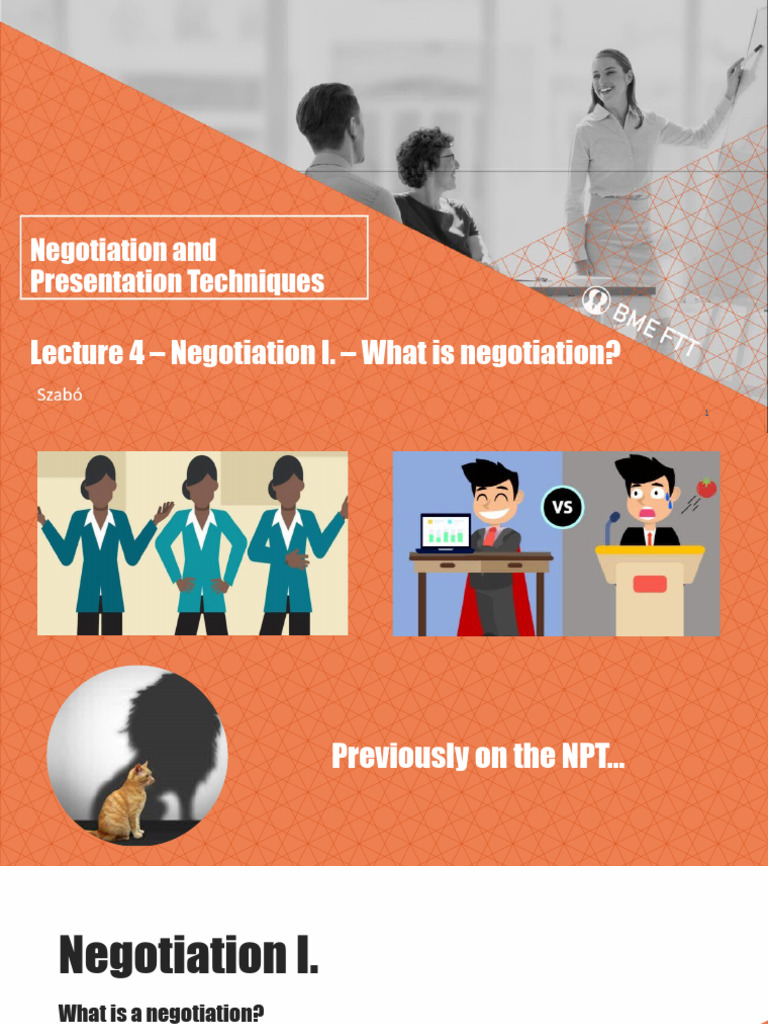 Negotiation and Presentation Techniques

BME FTT

Lecture 4 – Negotiation I. – What is negotiation?

Szabó

1

VS

Previously on the NPT…

Negotiation I.

What is a negotiation?